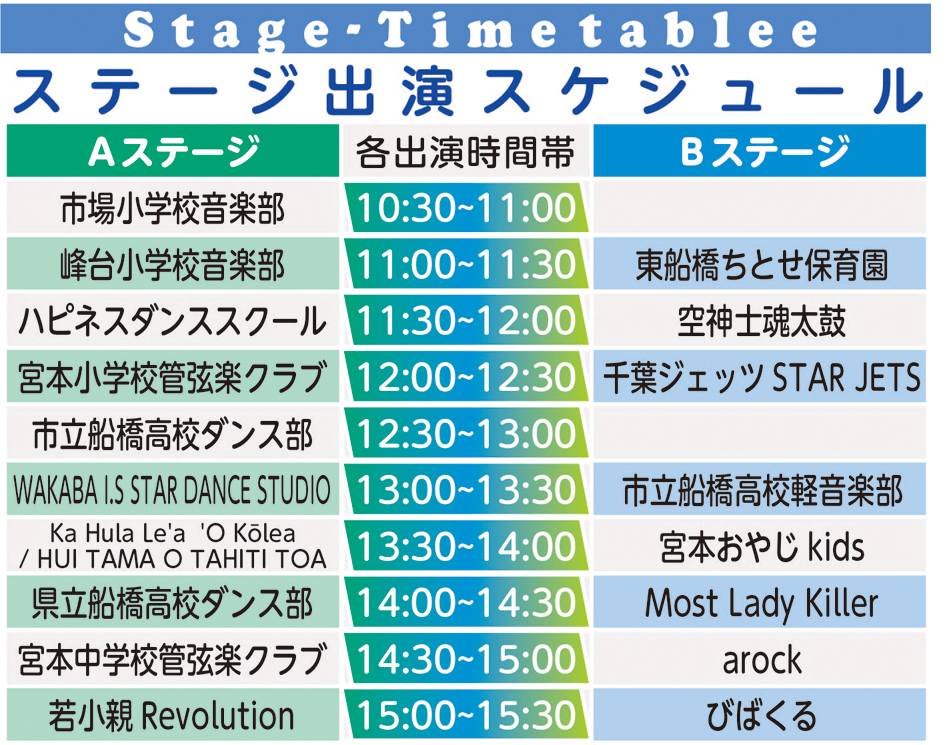 Stage-Timetablee

ステージ出演スケジュール

| Aステージ | 各出演時間帯 | Bステージ |
|---|---|---|
| 市場小学校音楽部 | 10:30~11:00 | |
| 峰台小学校音楽部 | 11:00~11:30 | 東船橋ちとせ保育園 |
| ハピネスダンススクール | 11:30~12:00 | 空神士魂太鼓 |
| 宮本小学校管弦楽クラブ | 12:00~12:30 | 千葉ジェッツ STAR JETS |
| 市立船橋高校ダンス部 | 12:30~13:00 | |
| WAKABA I.S STAR DANCE STUDIO | 13:00~13:30 | 市立船橋高校軽音楽部 |
| Ka Hula Le'a 'O Kōlea / HUI TAMA O TAHITI TOA | 13:30~14:00 | 宮本おやじ kids |
| 県立船橋高校ダンス部 | 14:00~14:30 | Most Lady Killer |
| 宮本中学校管弦楽クラブ | 14:30~15:00 | arock |
| 若小親 Revolution | 15:00~15:30 | びばくる |